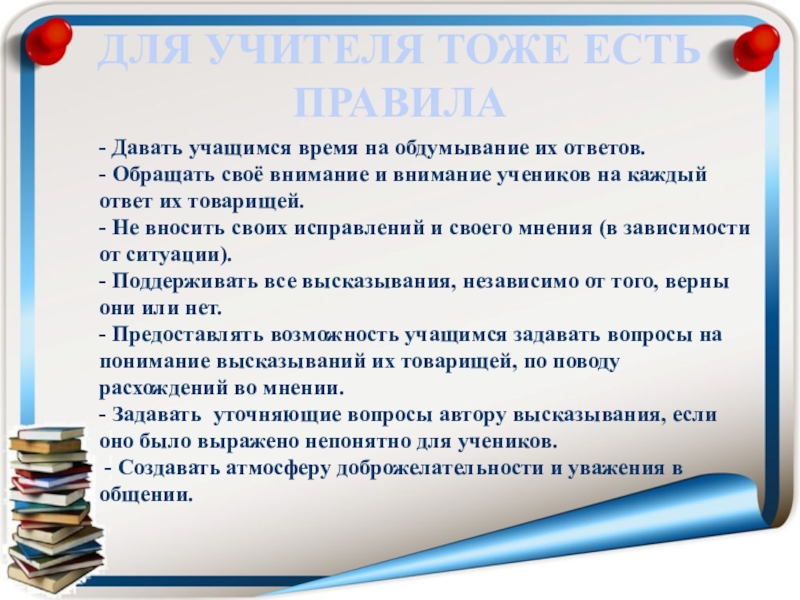 ДЛЯ УЧИТЕЛЯ ТОЖЕ ЕСТЬ ПРАВИЛА

- Давать учащимся время на обдумывание их ответов.
- Обращать своё внимание и внимание учеников на каждый ответ их товарищей.
- Не вносить своих исправлений и своего мнения (в зависимости от ситуации).
- Поддерживать все высказывания, независимо от того, верны они или нет.
- Предоставлять возможность учащимся задавать вопросы на понимание высказываний их товарищей, по поводу расхождений во мнении.
- Задавать уточняющие вопросы автору высказывания, если оно было выражено непонятно для учеников.
- Создавать атмосферу доброжелательности и уважения в общении.